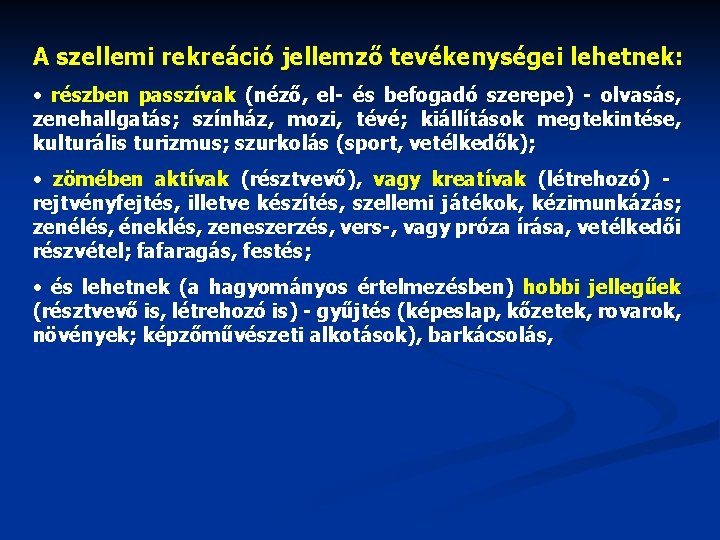 A szellemi rekreáció jellemző tevékenységei lehetnek:

• részben passzívak (néző, el- és befogadó szerepe) - olvasás, zenehallgatás; színház, mozi, tévé; kiállítások megtekintése, kulturális turizmus; szurkolás (sport, vetélkedők);

• zömében aktívak (résztvevő), vagy kreatívak (létrehozó) - rejtvényfejtés, illetve készítés, szellemi játékok, kézimunkázás; zenélés, éneklés, zeneszerzés, vers-, vagy próza írása, vetélkedői részvétel; fafaragás, festés;

• és lehetnek (a hagyományos értelmezésben) hobbi jellegűek (résztvevő is, létrehozó is) - gyűjtés (képeslap, kőzetek, rovarok, növények; képzőművészeti alkotások), barkácsolás,